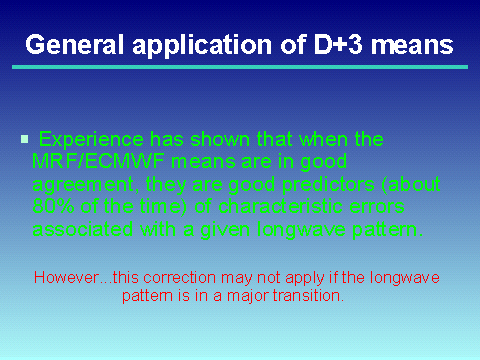 General application of D+3 means

Experience has shown that when the MRF/ECMWF means are in good agreement, they are good predictors (about 80% of the time) of characteristic errors associated with a given longwave pattern.

However...this correction may not apply if the longwave pattern is in a major transition.